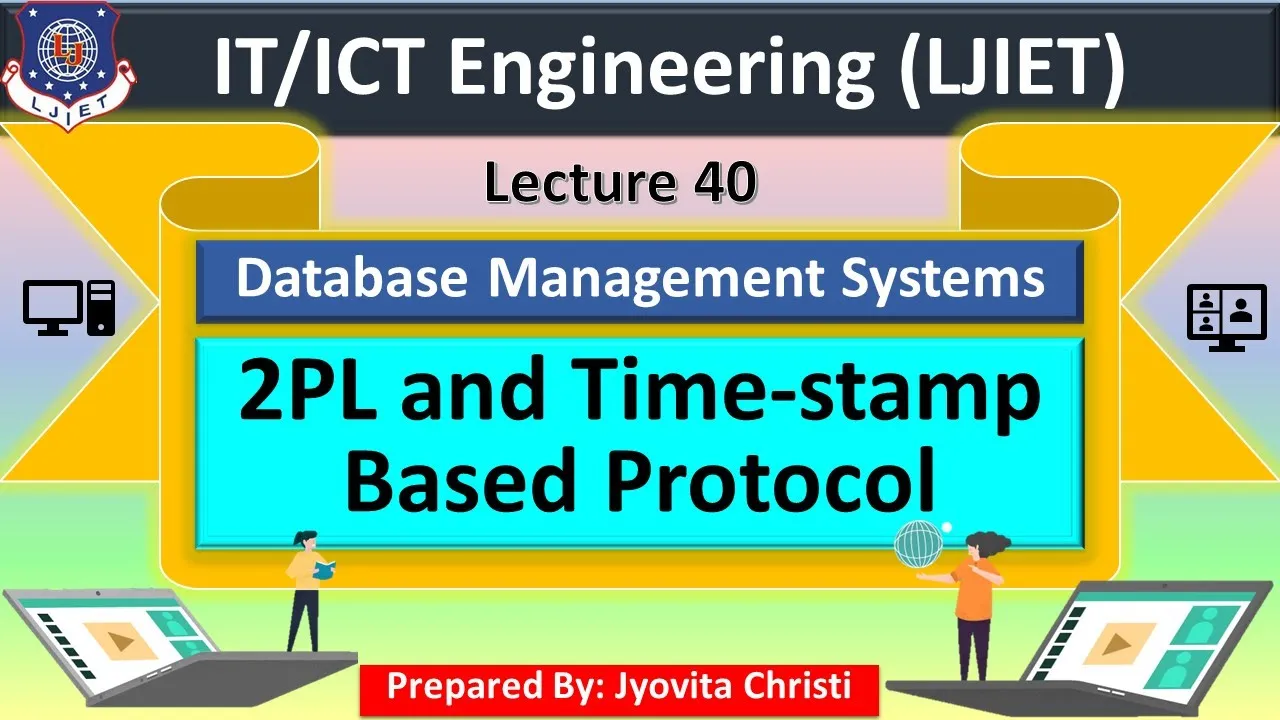 LJ
LJIET

IT/ICT Engineering (LJIET)

Lecture 40

Database Management Systems

2PL and Time-stamp Based Protocol

Prepared By: Jyovita Christi